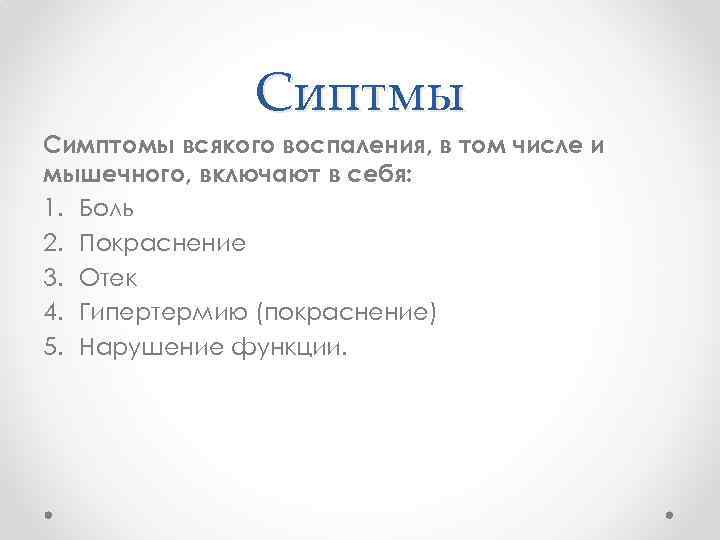 Сиптмы

Симптомы всякого воспаления, в том числе и мышечного, включают в себя:

1. Боль
2. Покраснение
3. Отек
4. Гипертермию (покраснение)
5. Нарушение функции.